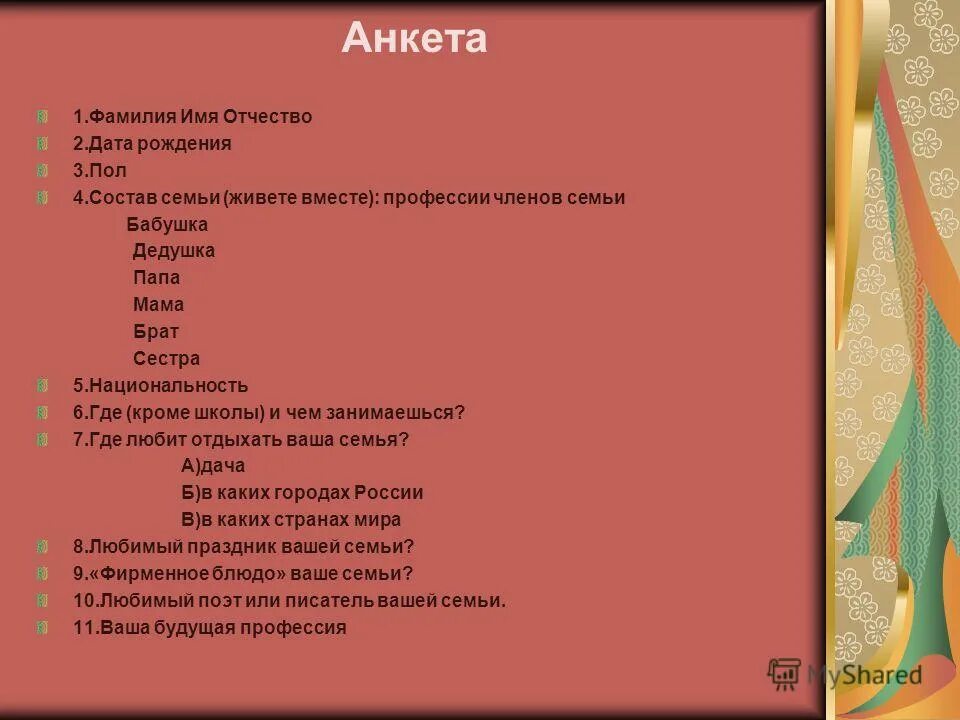 Анкета

1.Фамилия Имя Отчество
2.Дата рождения
3.Пол
4.Состав семьи (живете вместе): профессии членов семьи
Бабушка
Дедушка
Папа
Мама
Брат
Сестра
5.Национальность
6.Где (кроме школы) и чем занимаешься?
7.Где любит отдыхать ваша семья?
А)дача
Б)в каких городах России
В)в каких странах мира
8.Любимый праздник вашей семьи?
9.«Фирменное блюдо» ваше семьи?
10.Любимый поэт или писатель вашей семьи.
11.Ваша будущая профессия

MyShared